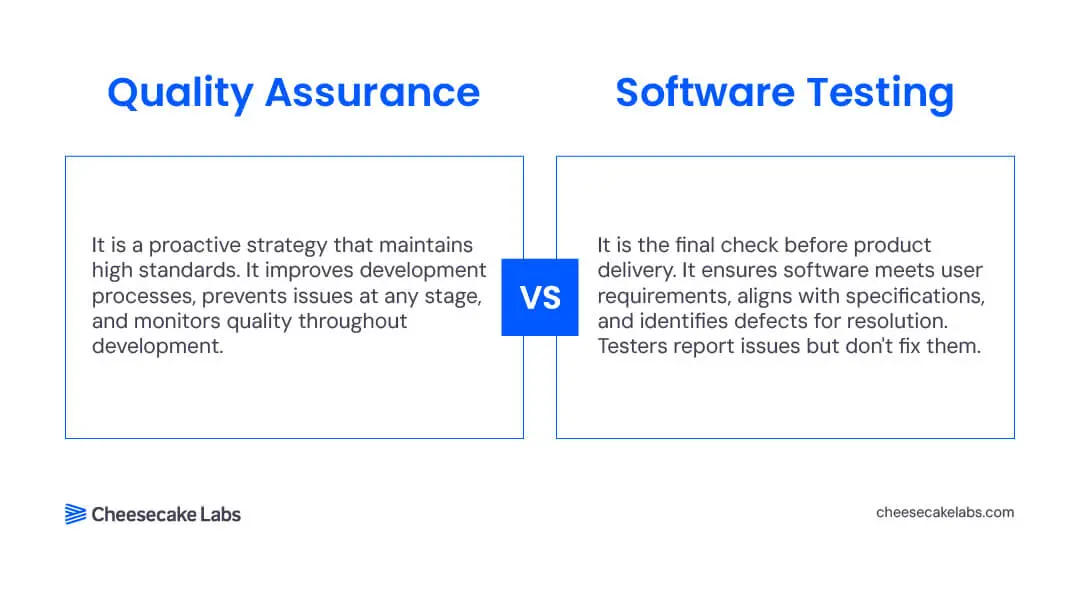 Quality Assurance

It is a proactive strategy that maintains high standards. It improves development processes, prevents issues at any stage, and monitors quality throughout development.

VS

Software Testing

It is the final check before product delivery. It ensures software meets user requirements, aligns with specifications, and identifies defects for resolution. Testers report issues but don't fix them.

Cheesecake Labs

cheesecakelabs.com